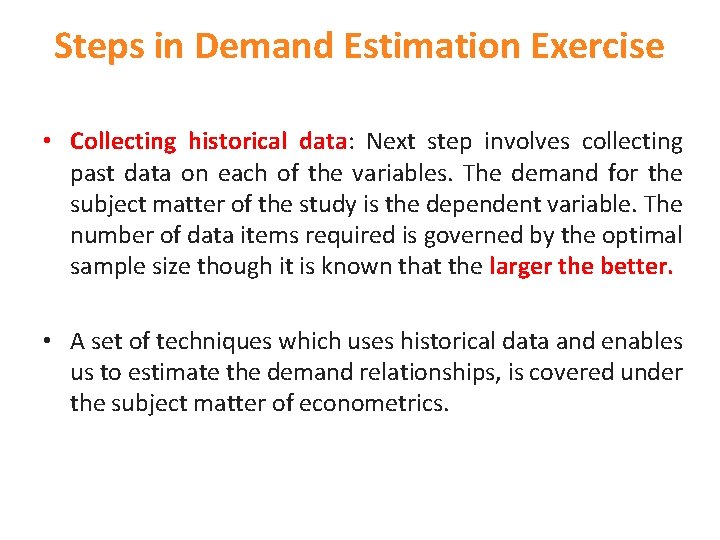 Steps in Demand Estimation Exercise

• Collecting historical data: Next step involves collecting past data on each of the variables. The demand for the subject matter of the study is the dependent variable. The number of data items required is governed by the optimal sample size though it is known that the larger the better.

• A set of techniques which uses historical data and enables us to estimate the demand relationships, is covered under the subject matter of econometrics.